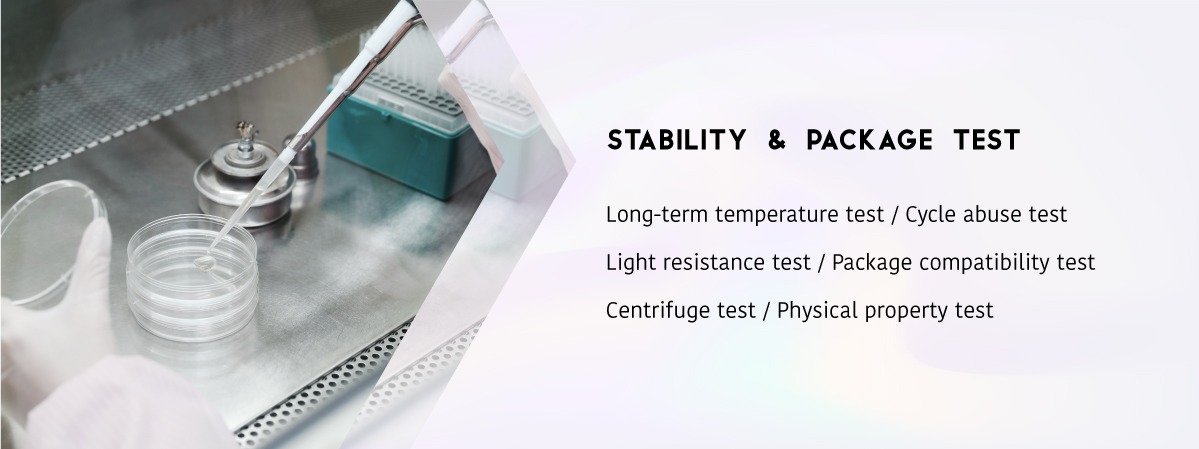 STABILITY & PACKAGE TEST

Long-term temperature test / Cycle abuse test

Light resistance test / Package compatibility test

Centrifuge test / Physical property test